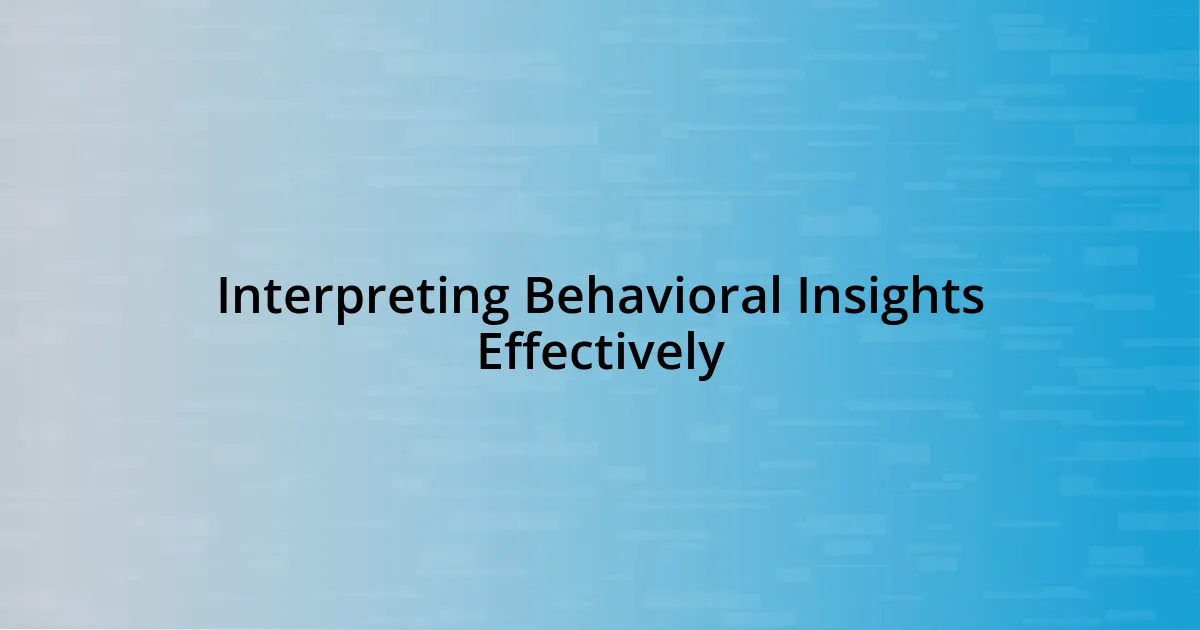 Interpreting Behavioral Insights Effectively